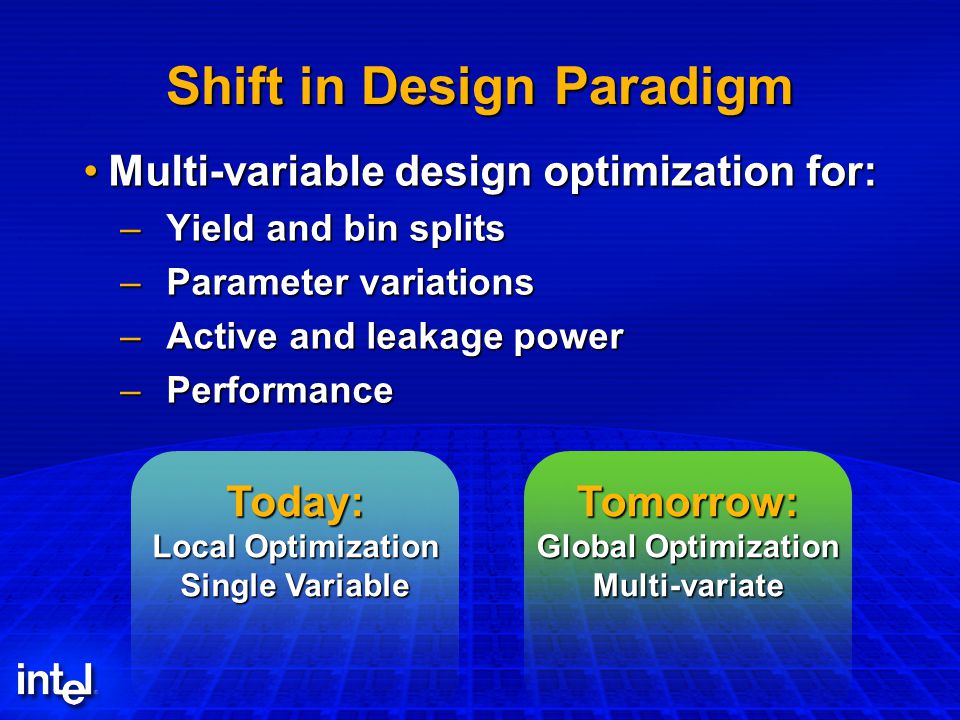 Shift in Design Paradigm

• Multi-variable design optimization for:
– Yield and bin splits
– Parameter variations
– Active and leakage power
– Performance

Today:
Local Optimization
Single Variable

Tomorrow:
Global Optimization
Multi-variate

intel